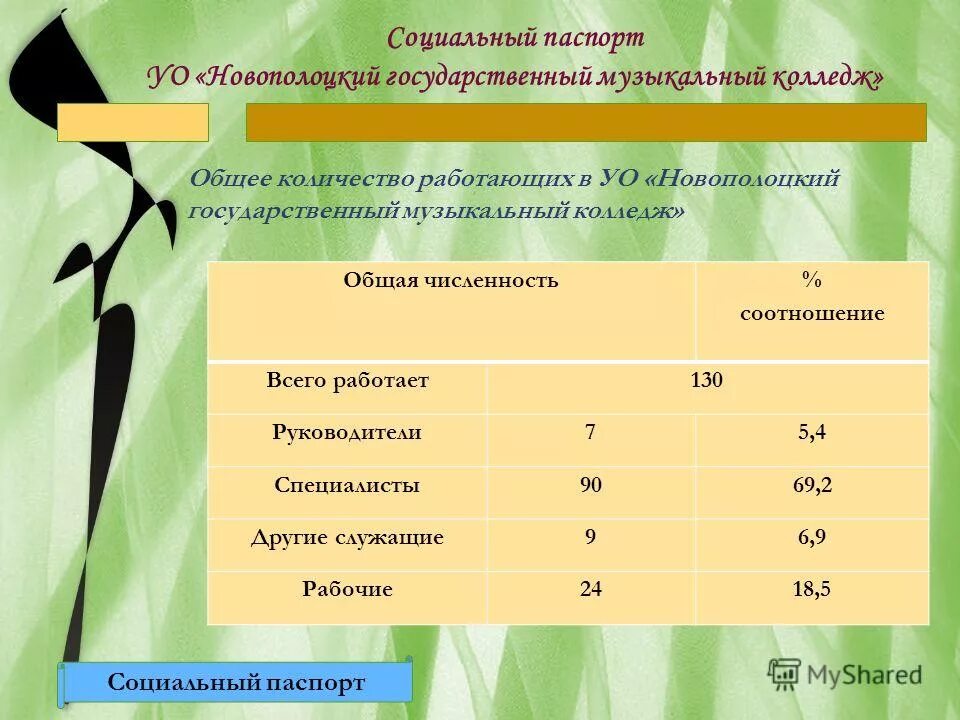 Социальный паспорт
УО «Новополоцкий государственный музыкальный колледж»

Общее количество работающих в УО «Новополоцкий государственный музыкальный колледж»

| Общая численность | | % соотношение |
|---|---|---|
| Всего работает | 130 | |
| Руководители | 7 | 5,4 |
| Специалисты | 90 | 69,2 |
| Другие служащие | 9 | 6,9 |
| Рабочие | 24 | 18,5 |

Социальный паспорт

MyShared